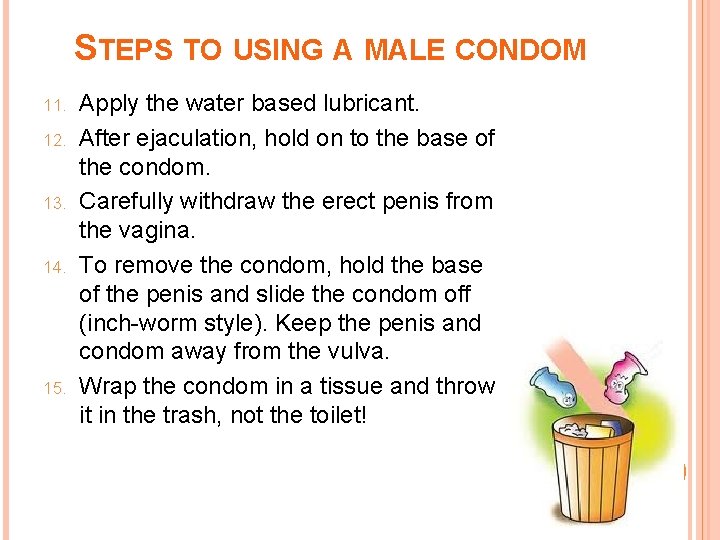 STEPS TO USING A MALE CONDOM

11. Apply the water based lubricant.
12. After ejaculation, hold on to the base of the condom.
13. Carefully withdraw the erect penis from the vagina.
14. To remove the condom, hold the base of the penis and slide the condom off (inch-worm style). Keep the penis and condom away from the vulva.
15. Wrap the condom in a tissue and throw it in the trash, not the toilet!